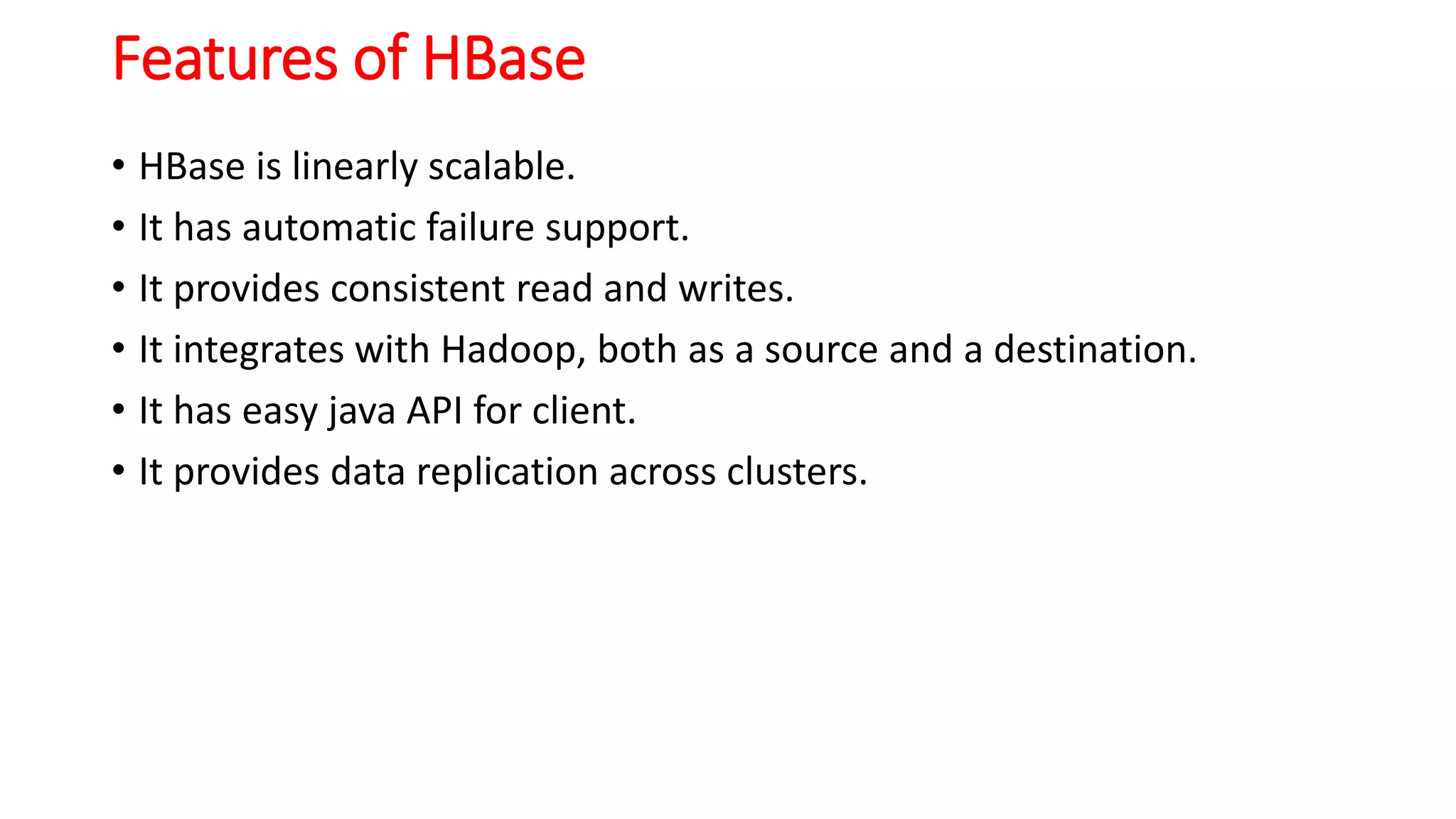 Features of HBase

• HBase is linearly scalable.
• It has automatic failure support.
• It provides consistent read and writes.
• It integrates with Hadoop, both as a source and a destination.
• It has easy java API for client.
• It provides data replication across clusters.